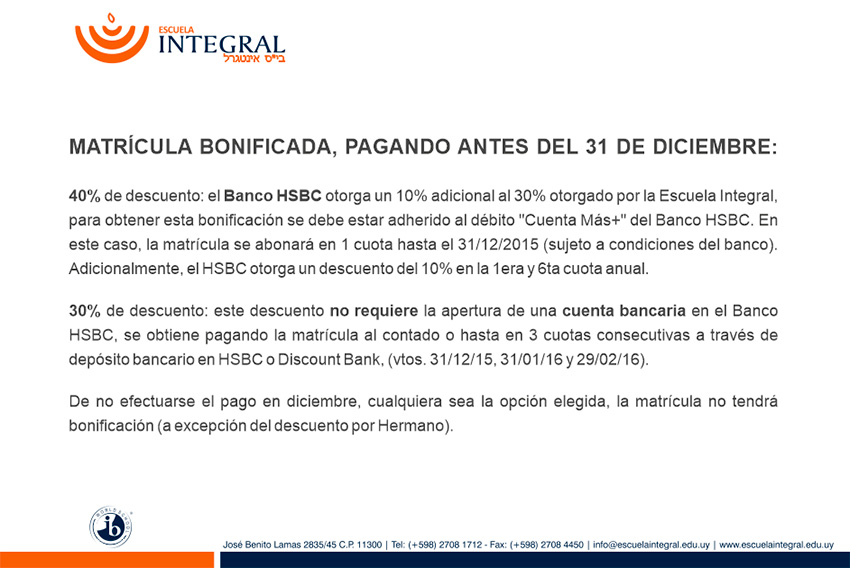 ESCUELA
INTEGRAL
בייס אינטגרל

MATRÍCULA BONIFICADA, PAGANDO ANTES DEL 31 DE DICIEMBRE:

40% de descuento: el Banco HSBC otorga un 10% adicional al 30% otorgado por la Escuela Integral, para obtener esta bonificación se debe estar adherido al débito "Cuenta Más+" del Banco HSBC. En este caso, la matrícula se abonará en 1 cuota hasta el 31/12/2015 (sujeto a condiciones del banco). Adicionalmente, el HSBC otorga un descuento del 10% en la 1era y 6ta cuota anual.

30% de descuento: este descuento no requiere la apertura de una cuenta bancaria en el Banco HSBC, se obtiene pagando la matrícula al contado o hasta en 3 cuotas consecutivas a través de depósito bancario en HSBC o Discount Bank, (vtos. 31/12/15, 31/01/16 y 29/02/16).

De no efectuarse el pago en diciembre, cualquiera sea la opción elegida, la matrícula no tendrá bonificación (a excepción del descuento por Hermano).

WORLD SCHOOL ib

José Benito Lamas 2835/45 C.P. 11300 | Tel: (+598) 2708 1712 - Fax: (+598) 2708 4450 | info@escuelaintegral.edu.uy | www.escuelaintegral.edu.uy